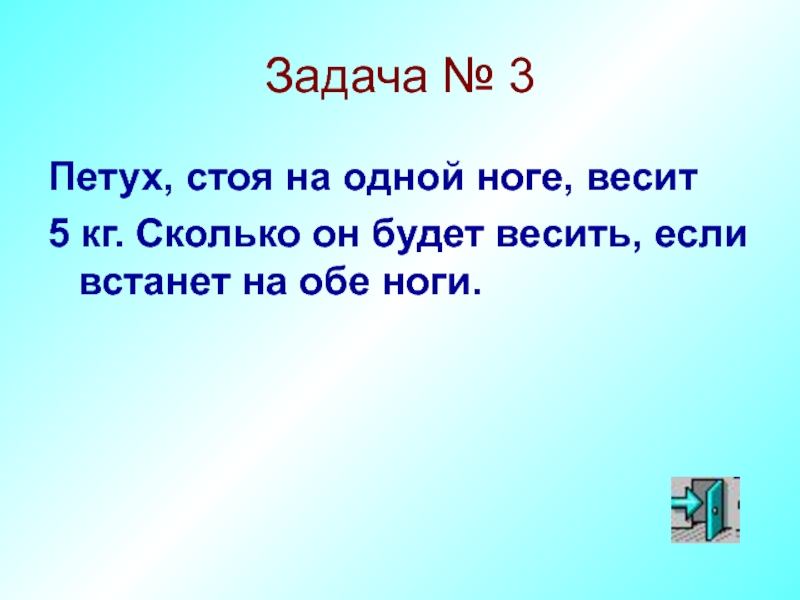 Задача № 3

Петух, стоя на одной ноге, весит 5 кг. Сколько он будет весить, если встанет на обе ноги.